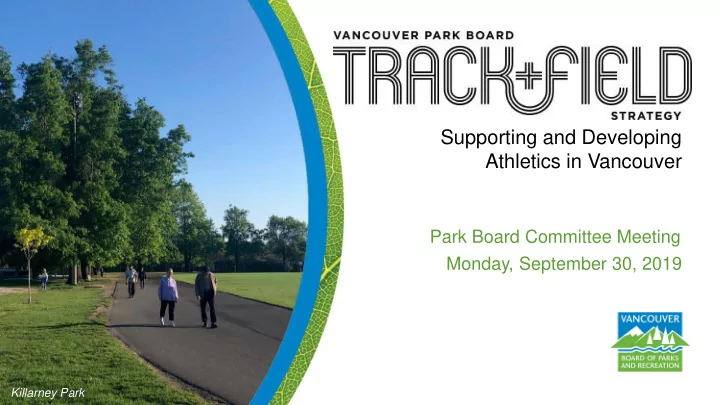 VANCOUVER PARK BOARD
TRACK+FIELD
STRATEGY

Supporting and Developing Athletics in Vancouver

Park Board Committee Meeting
Monday, September 30, 2019

VANCOUVER
BOARD OF PARKS AND RECREATION

Killarney Park